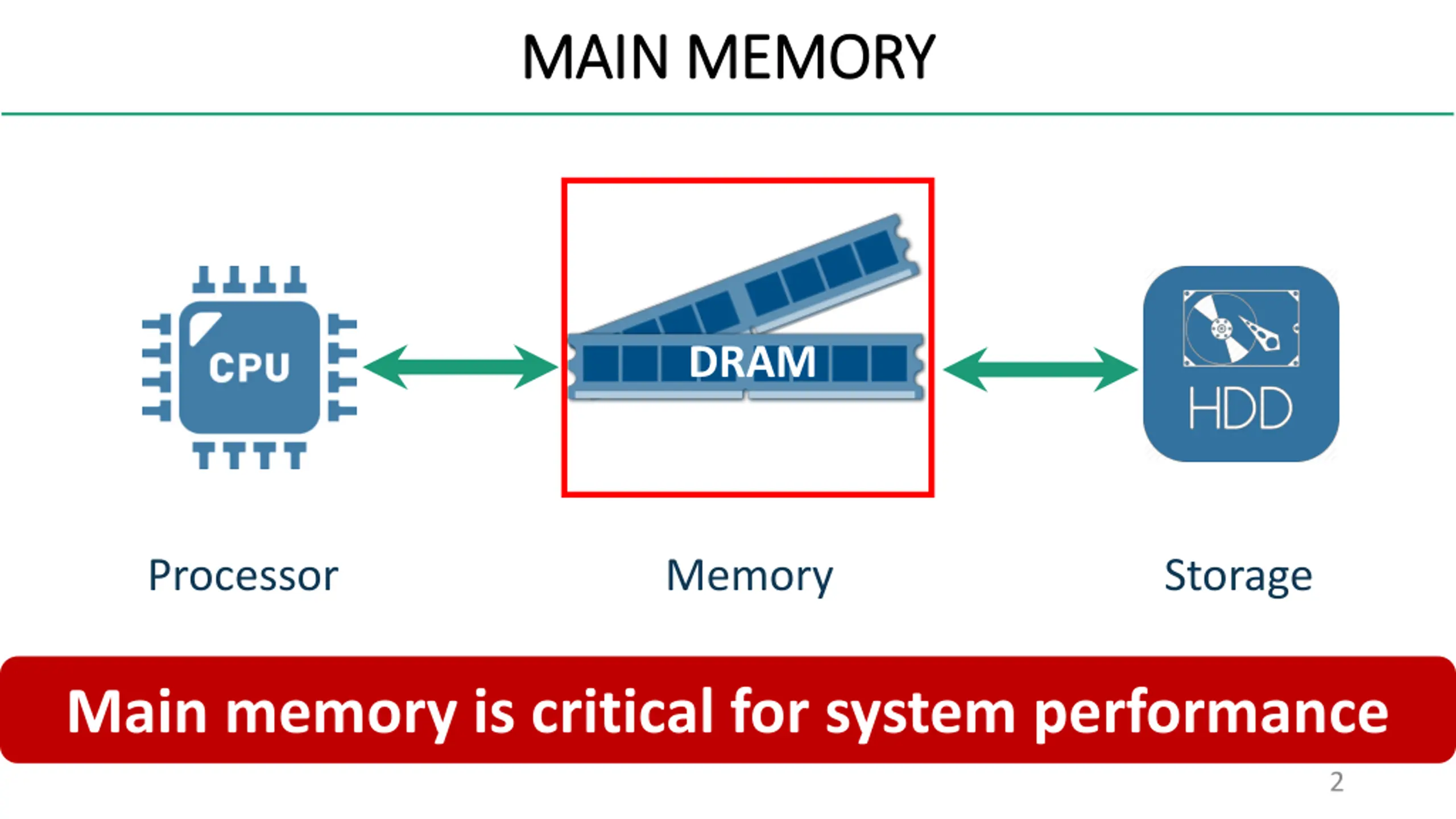 MAIN MEMORY

CPU

DRAM

HDD

Processor

Memory

Storage

Main memory is critical for system performance

2